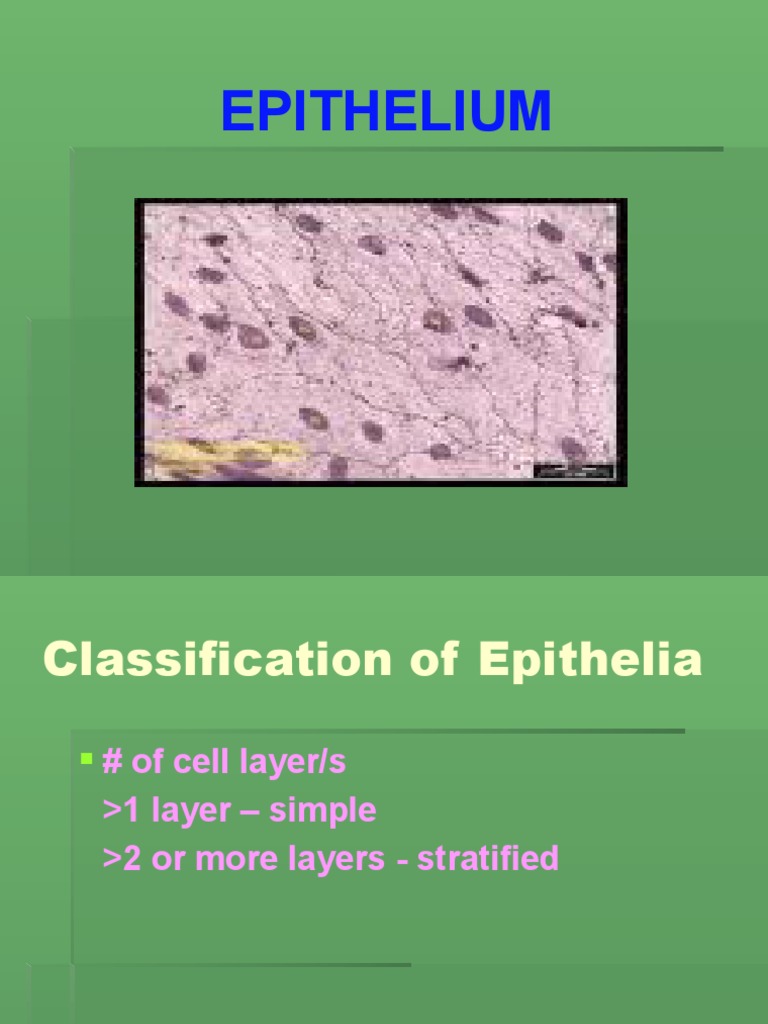 EPITHELIUM

Classification of Epithelia

▪ # of cell layer/s
>1 layer – simple
>2 or more layers - stratified